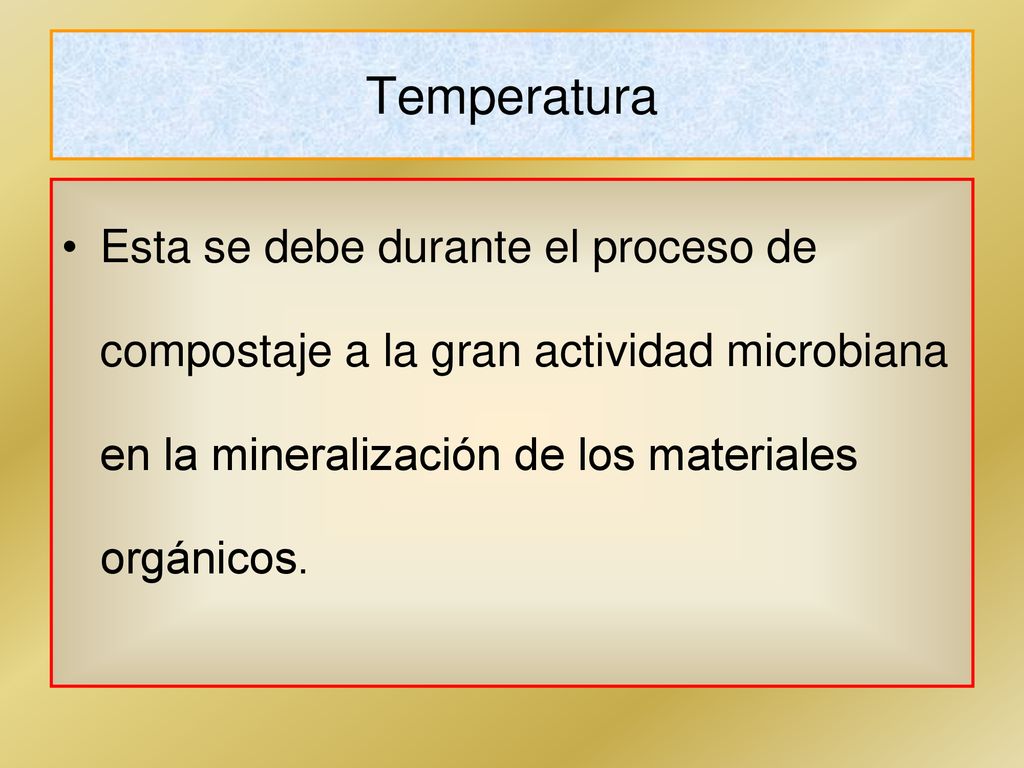 Temperatura

• Esta se debe durante el proceso de compostaje a la gran actividad microbiana en la mineralización de los materiales orgánicos.